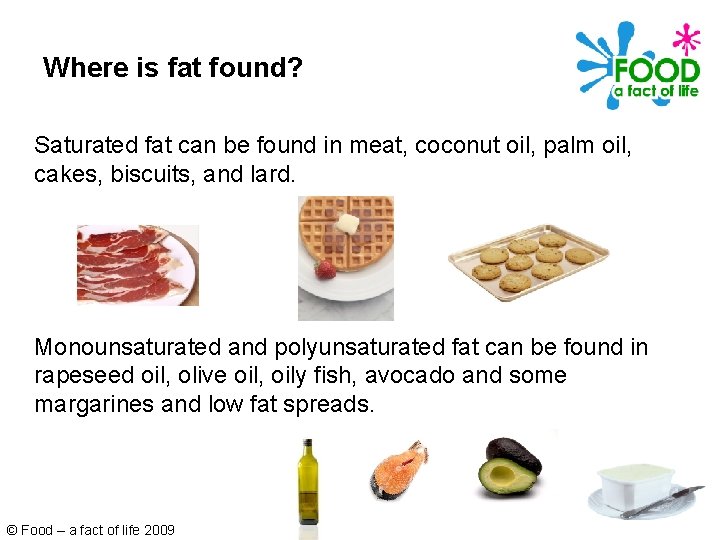 Where is fat found?

FOOD
a fact of life

Saturated fat can be found in meat, coconut oil, palm oil, cakes, biscuits, and lard.

Monounsaturated and polyunsaturated fat can be found in rapeseed oil, olive oil, oily fish, avocado and some margarines and low fat spreads.

© Food – a fact of life 2009